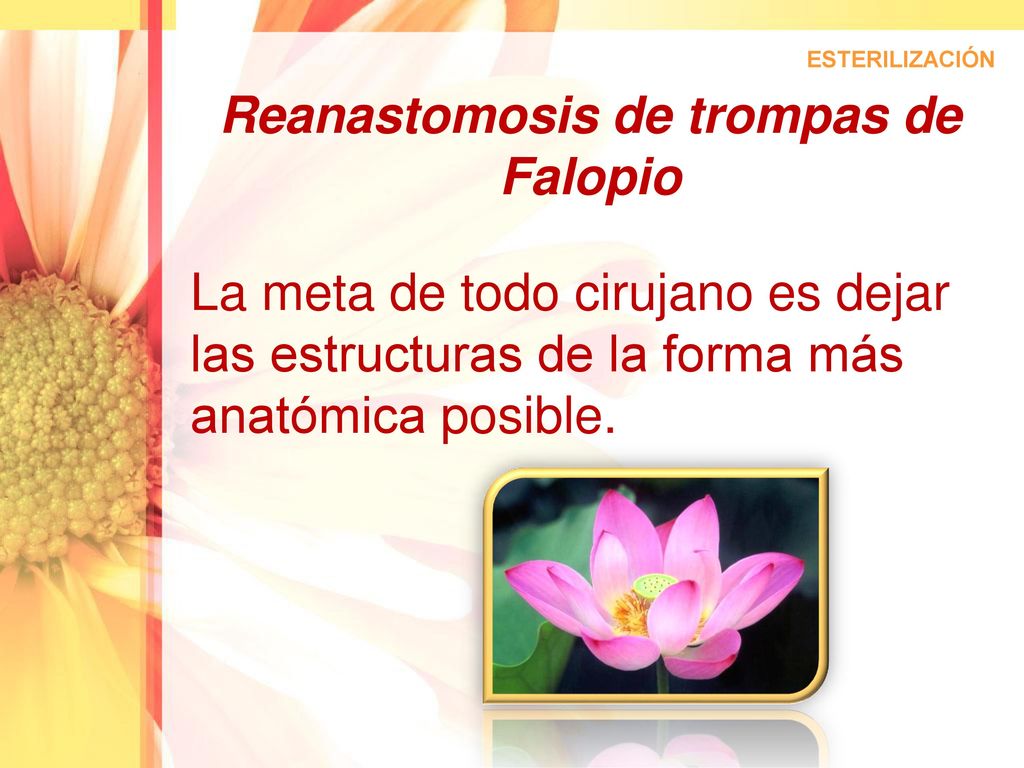 ESTERILIZACIÓN

Reanastomosis de trompas de Falopio

La meta de todo cirujano es dejar las estructuras de la forma más anatómica posible.